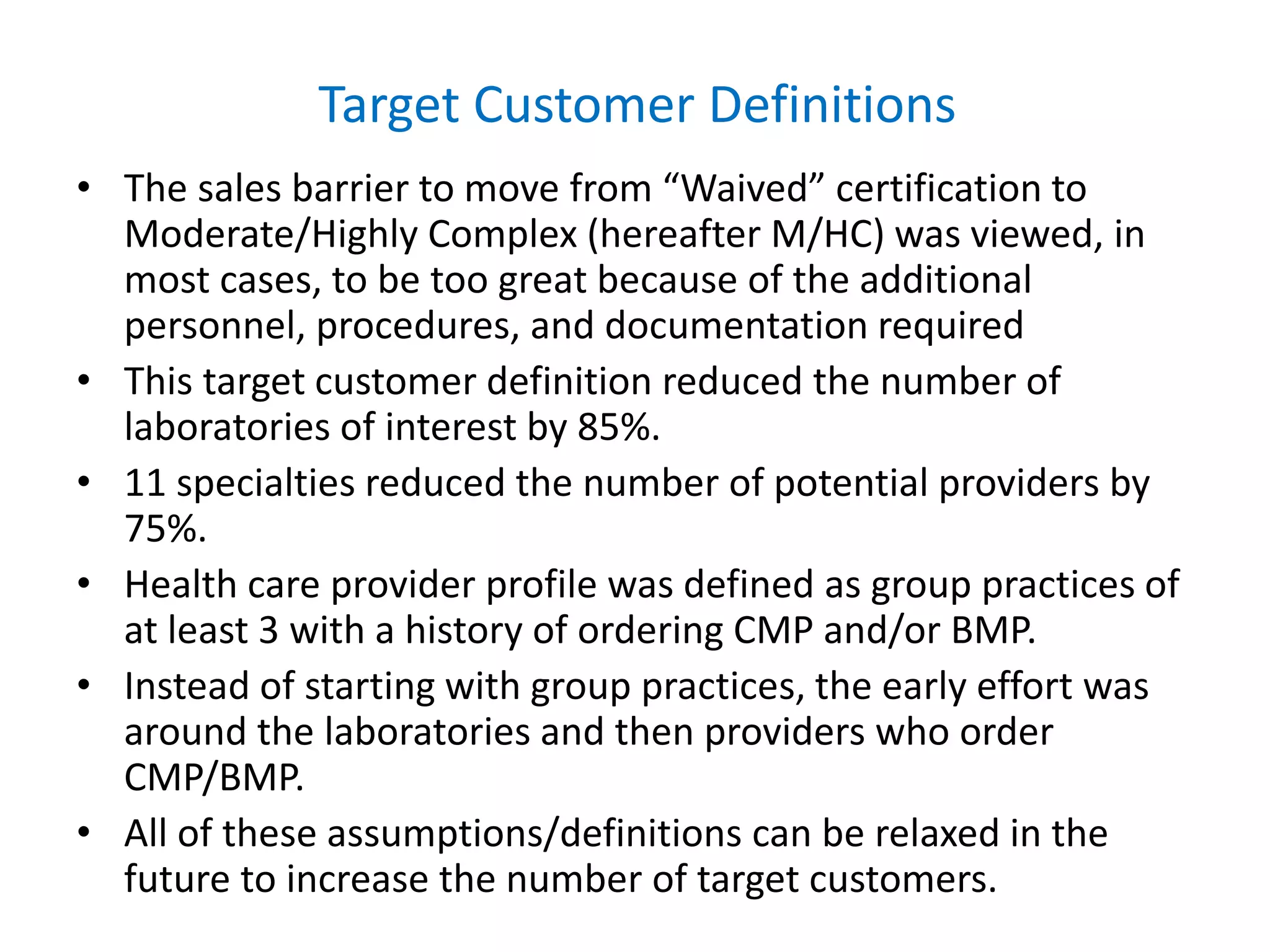 Target Customer Definitions

• The sales barrier to move from “Waived” certification to Moderate/Highly Complex (hereafter M/HC) was viewed, in most cases, to be too great because of the additional personnel, procedures, and documentation required

• This target customer definition reduced the number of laboratories of interest by 85%.

• 11 specialties reduced the number of potential providers by 75%.

• Health care provider profile was defined as group practices of at least 3 with a history of ordering CMP and/or BMP.

• Instead of starting with group practices, the early effort was around the laboratories and then providers who order CMP/BMP.

• All of these assumptions/definitions can be relaxed in the future to increase the number of target customers.